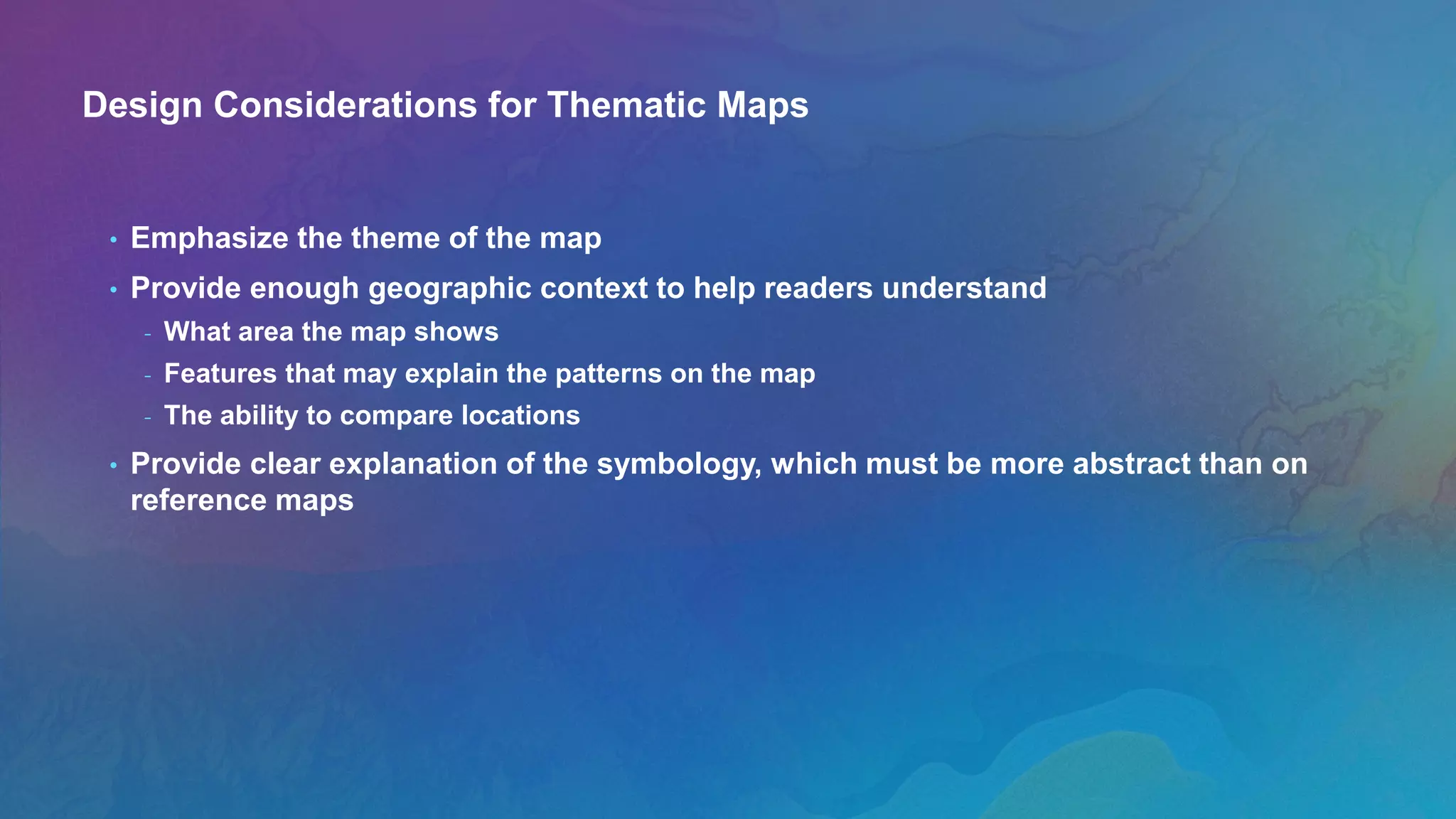 Design Considerations for Thematic Maps

• Emphasize the theme of the map
• Provide enough geographic context to help readers understand
  - What area the map shows
  - Features that may explain the patterns on the map
  - The ability to compare locations
• Provide clear explanation of the symbology, which must be more abstract than on reference maps